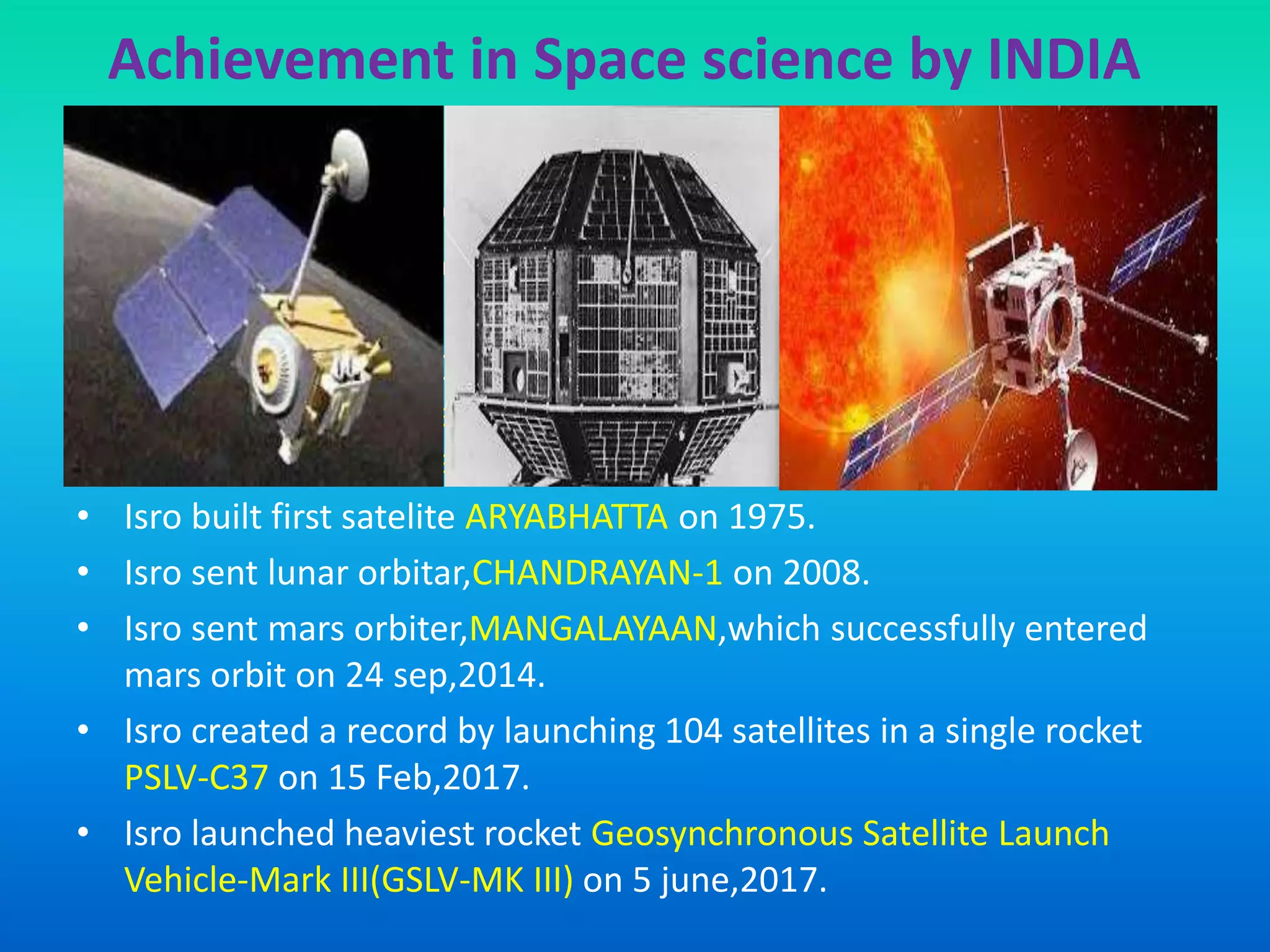 Achievement in Space science by INDIA

• Isro built first satelite ARYABHATTA on 1975.
• Isro sent lunar orbitar,CHANDRAYAN-1 on 2008.
• Isro sent mars orbiter,MANGALAYAAN,which successfully entered mars orbit on 24 sep,2014.
• Isro created a record by launching 104 satellites in a single rocket PSLV-C37 on 15 Feb,2017.
• Isro launched heaviest rocket Geosynchronous Satellite Launch Vehicle-Mark III(GSLV-MK III) on 5 june,2017.